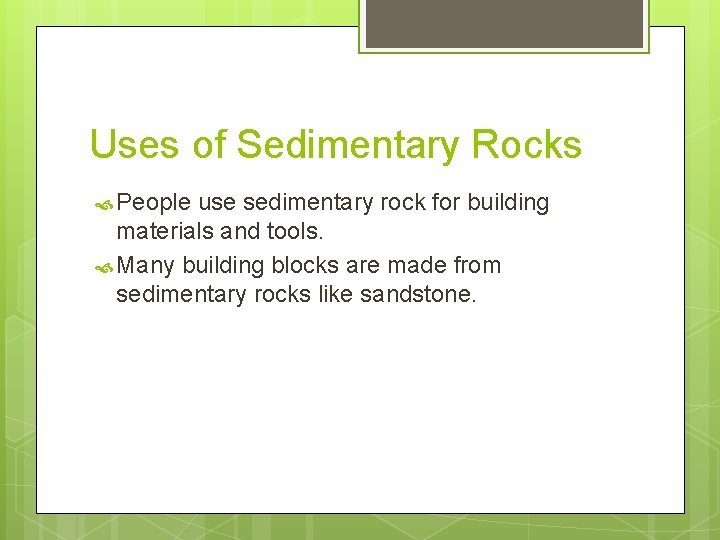 Uses of Sedimentary Rocks

People use sedimentary rock for building materials and tools.

Many building blocks are made from sedimentary rocks like sandstone.